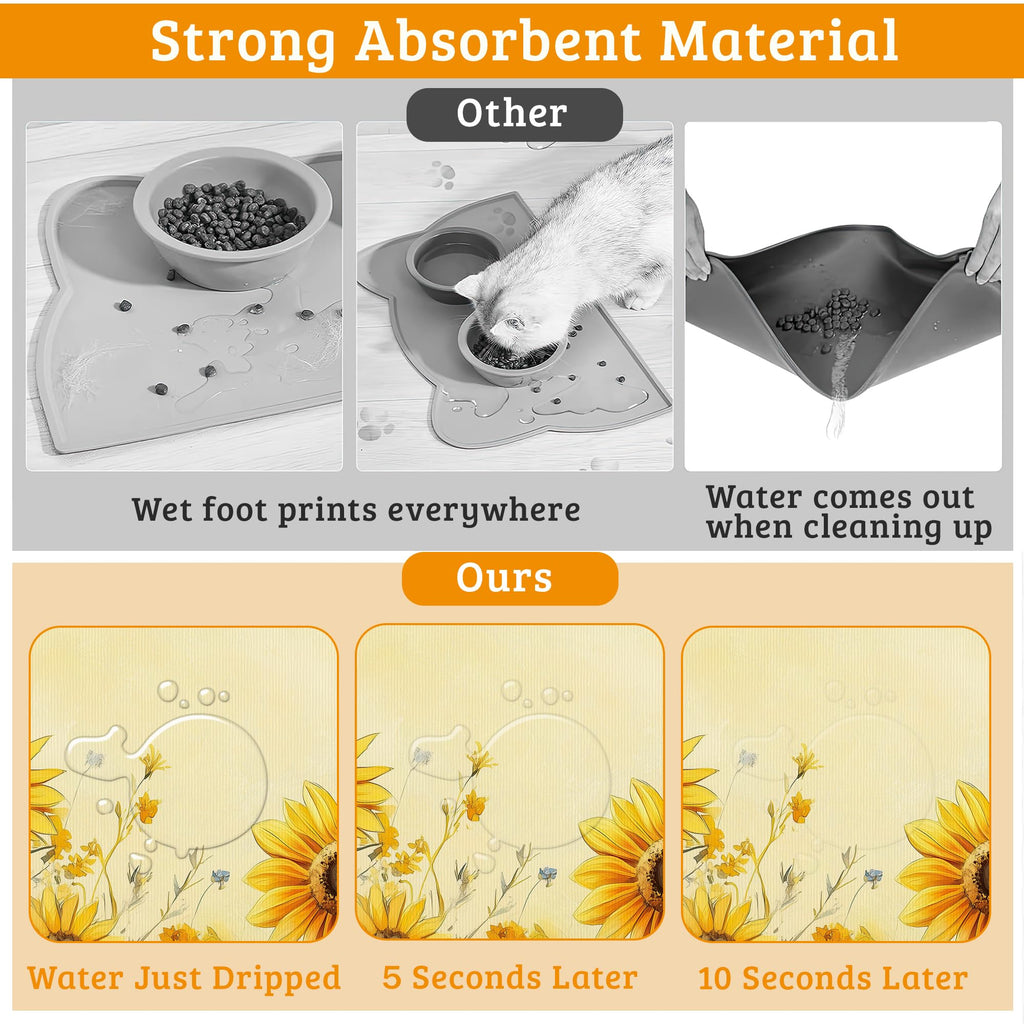 Strong Absorbent Material

Other

Wet foot prints everywhere

Water comes out when cleaning up

Ours

Water Just Dripped

5 Seconds Later

10 Seconds Later